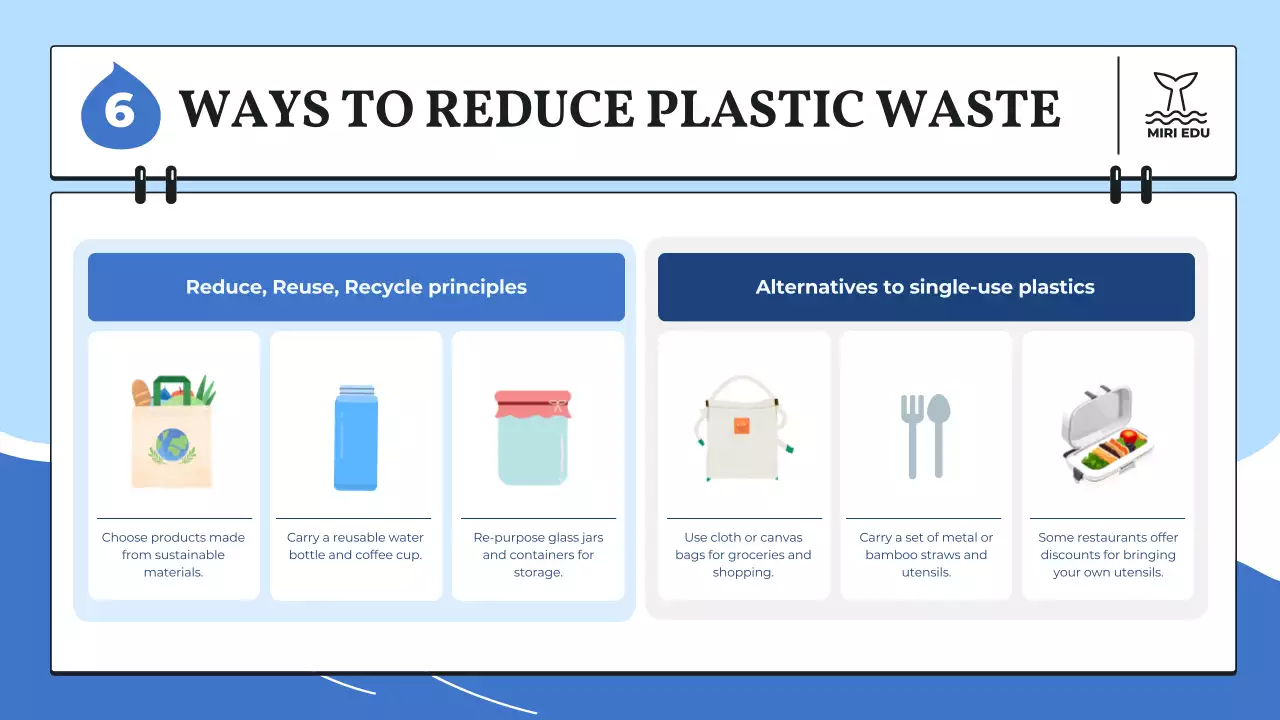 6 WAYS TO REDUCE PLASTIC WASTE

MIRI EDU

Reduce, Reuse, Recycle principles

Choose products made from sustainable materials.

Carry a reusable water bottle and coffee cup.

Re-purpose glass jars and containers for storage.

Alternatives to single-use plastics

Use cloth or canvas bags for groceries and shopping.

Carry a set of metal or bamboo straws and utensils.

Some restaurants offer discounts for bringing your own utensils.